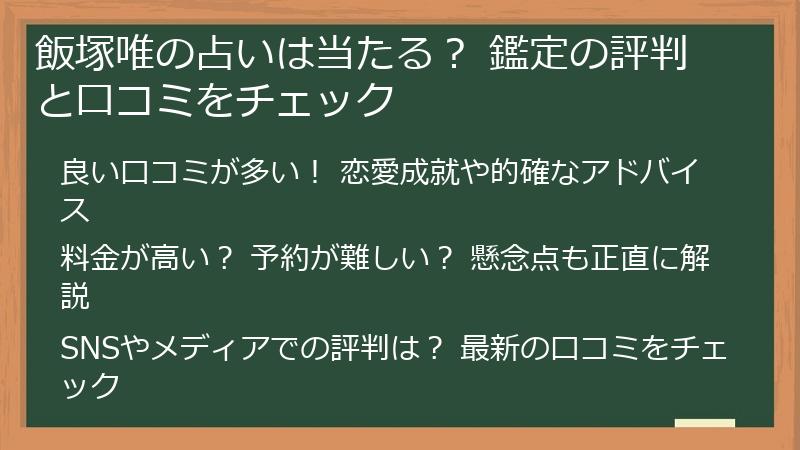 飯塚唯の占いは当たる？ 鑑定の評判と口コミをチェック

良い口コミが多い！ 恋愛成就や的確なアドバイス

料金が高い？ 予約が難しい？ 懸念点も正直に解説

SNSやメディアでの評判は？ 最新の口コミをチェック